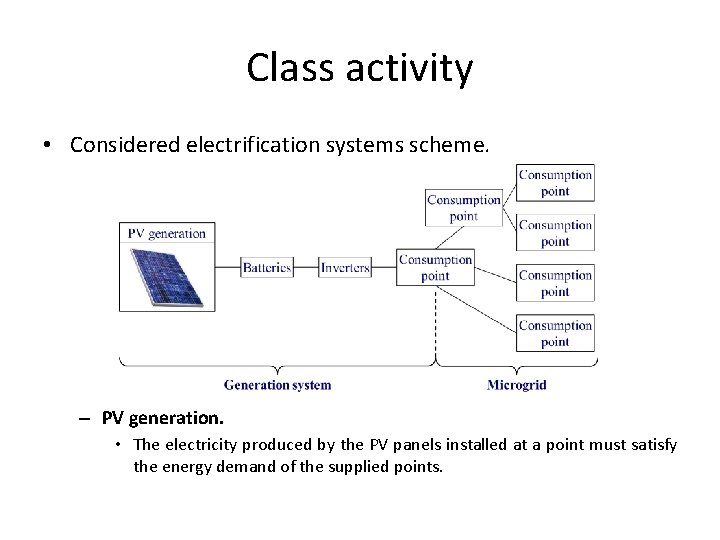 Class activity

• Considered electrification systems scheme.

PV generation

Batteries

Inverters

Consumption point

Consumption point

Consumption point

Consumption point

Consumption point

Consumption point

Generation system

Microgrid

– PV generation.

• The electricity produced by the PV panels installed at a point must satisfy the energy demand of the supplied points.